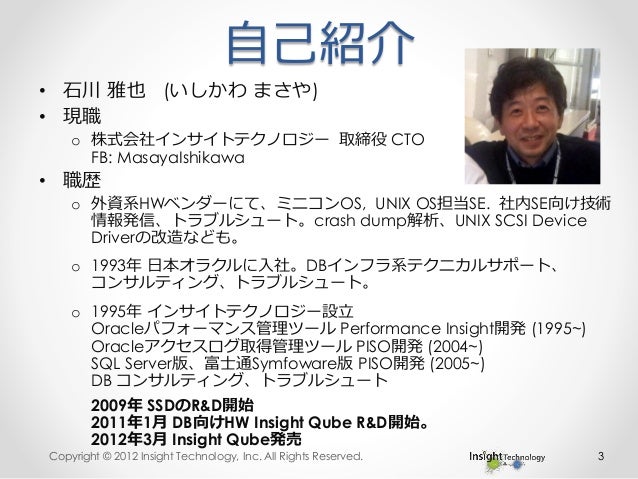 自己紹介

• 石川 雅也 (いしかわ まさや)
• 現職
  o 株式会社インサイトテクノロジー 取締役 CTO
    FB: MasayaIshikawa
• 職歴
  o 外資系HWベンダーにて、ミニコンOS, UNIX OS担当SE. 社内SE向け技術情報発信、トラブルシュート。crash dump解析、UNIX SCSI Device Driverの改造なども。
  o 1993年 日本オラクルに入社。DBインフラ系テクニカルサポート、コンサルティング、トラブルシュート。
  o 1995年 インサイトテクノロジー設立
    Oracleパフォーマンス管理ツール Performance Insight開発 (1995~)
    Oracleアクセスログ取得管理ツール PISO開発 (2004~)
    SQL Server版、富士通Symfoware版 PISO開発 (2005~)
    DB コンサルティング、トラブルシュート

2009年 SSDのR&D開始
2011年1月 DB向けHW Insight Qube R&D開始。
2012年3月 Insight Qube発売

Copyright © 2012 Insight Technology, Inc. All Rights Reserved.
Insight Technology
3